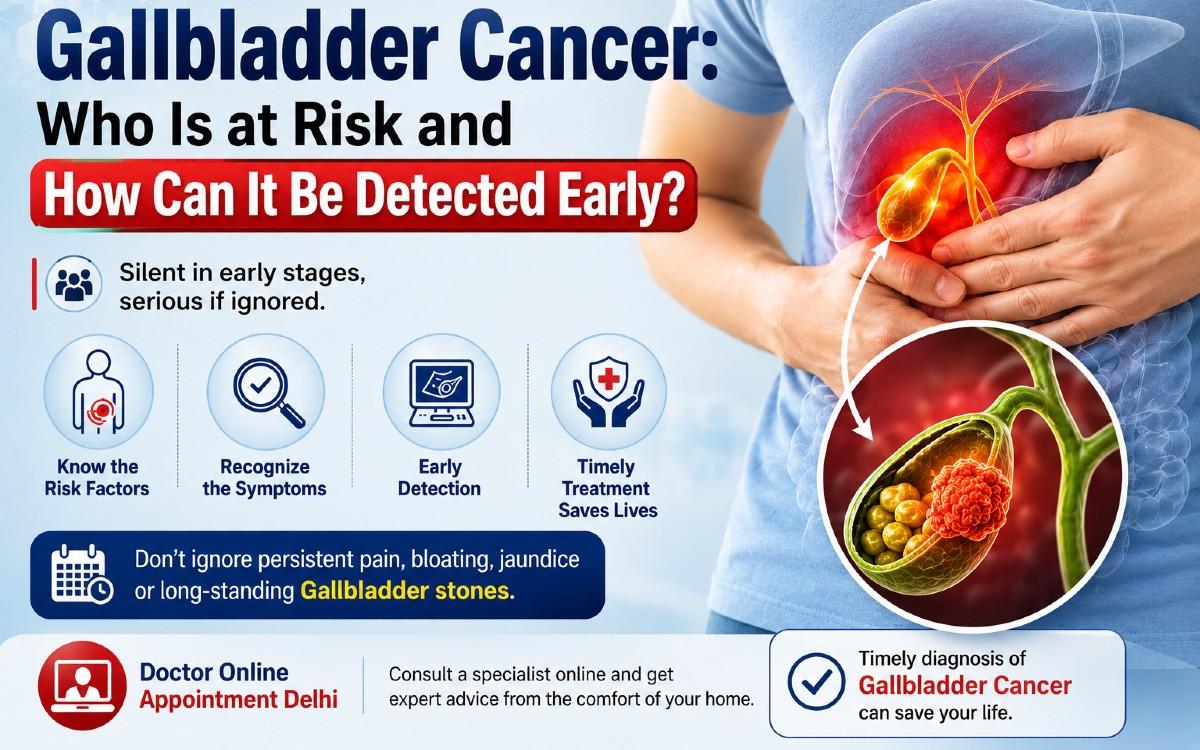 Gallbladder Cancer:
Who Is at Risk and
How Can It Be Detected Early?

Silent in early stages, serious if ignored.

Know the Risk Factors

Recognize the Symptoms

Early Detection

Timely Treatment Saves Lives

Don't ignore persistent pain, bloating, jaundice or long-standing Gallbladder stones.

Doctor Online Appointment Delhi

Consult a specialist online and get expert advice from the comfort of your home.

Timely diagnosis of Gallbladder Cancer can save your life.